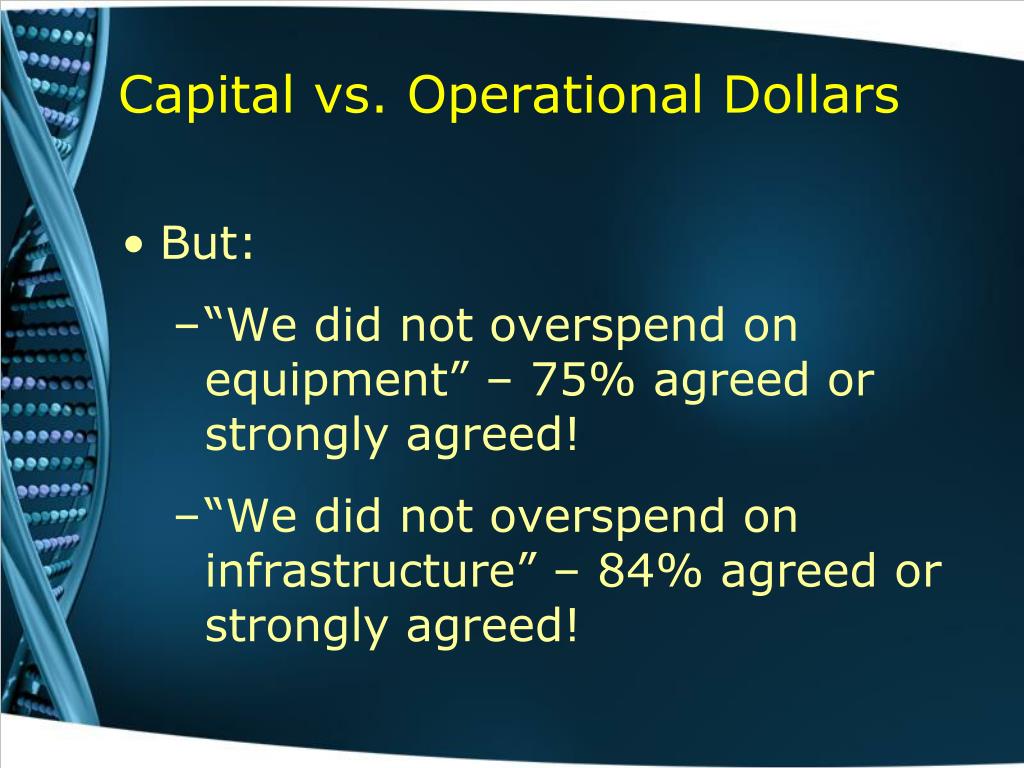 Capital vs. Operational Dollars

• But:

–“We did not overspend on equipment” – 75% agreed or strongly agreed!

–“We did not overspend on infrastructure” – 84% agreed or strongly agreed!